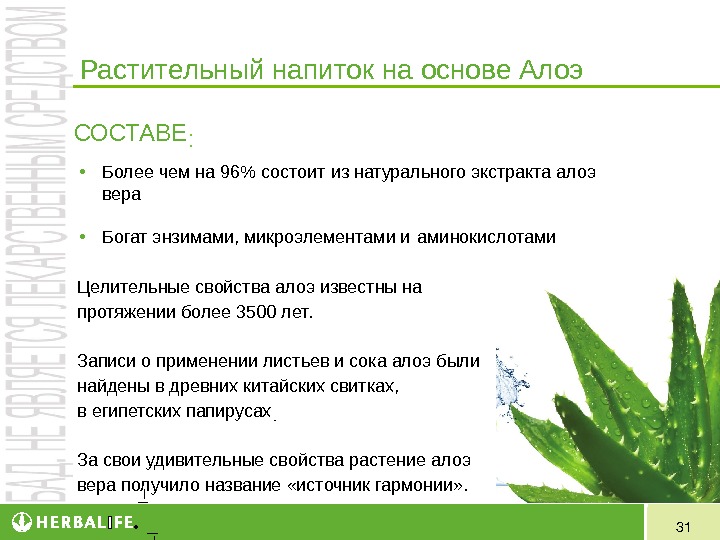 БАД. НЕ ЯВЛЯЕТСЯ ЛЕКАРСТВЕННЫМ СРЕДСТВОМ

Растительный напиток на основе Алоэ

СОСТАВЕ:

• Более чем на 96% состоит из натурального экстракта алоэ вера

• Богат энзимами, микроэлементами и аминокислотами

Целительные свойства алоэ известны на протяжении более 3500 лет.

Записи о применении листьев и сока алоэ были найдены в древних китайских свитках, в египетских папирусах.

За свои удивительные свойства растение алоэ вера получило название «источник гармонии».

HERBALIFE.

31